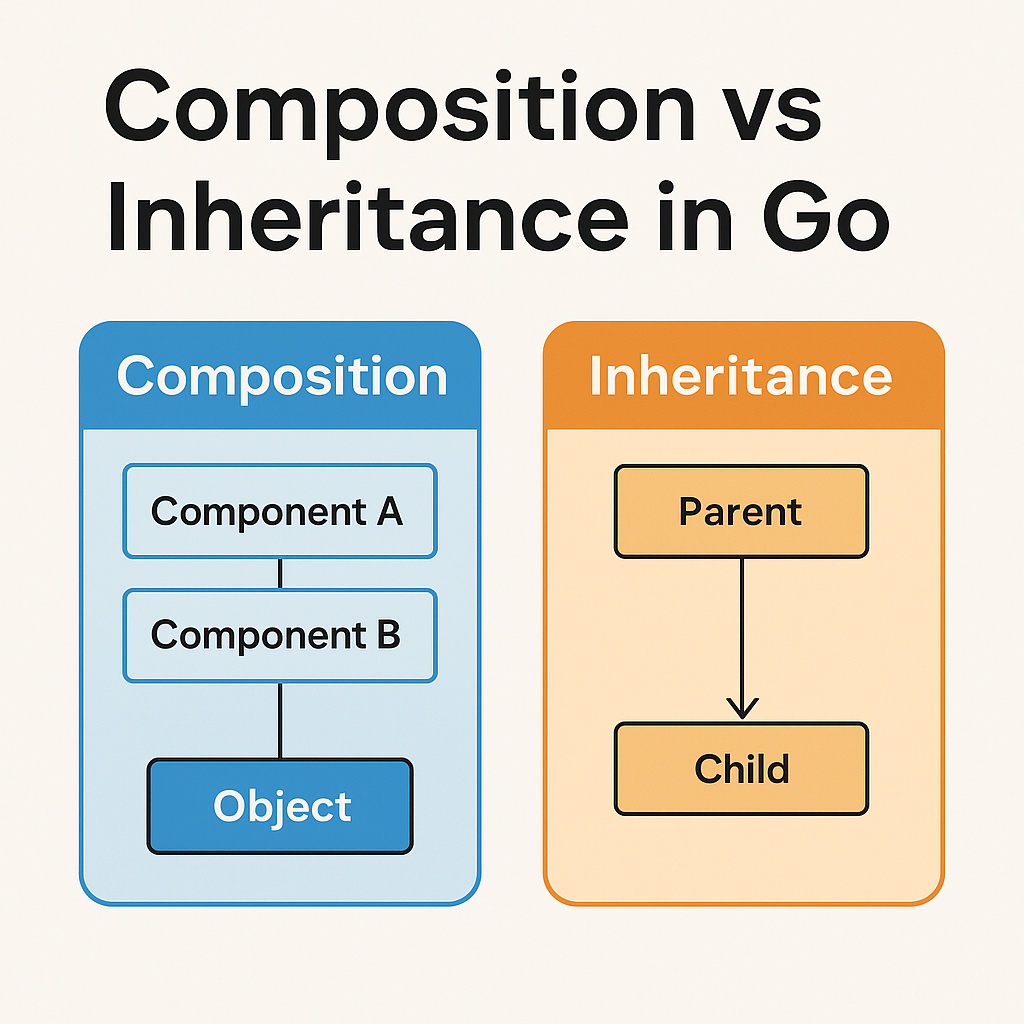 Composition vs Inheritance in Go

Composition

Component A

Component B

Object

Inheritance

Parent

Child